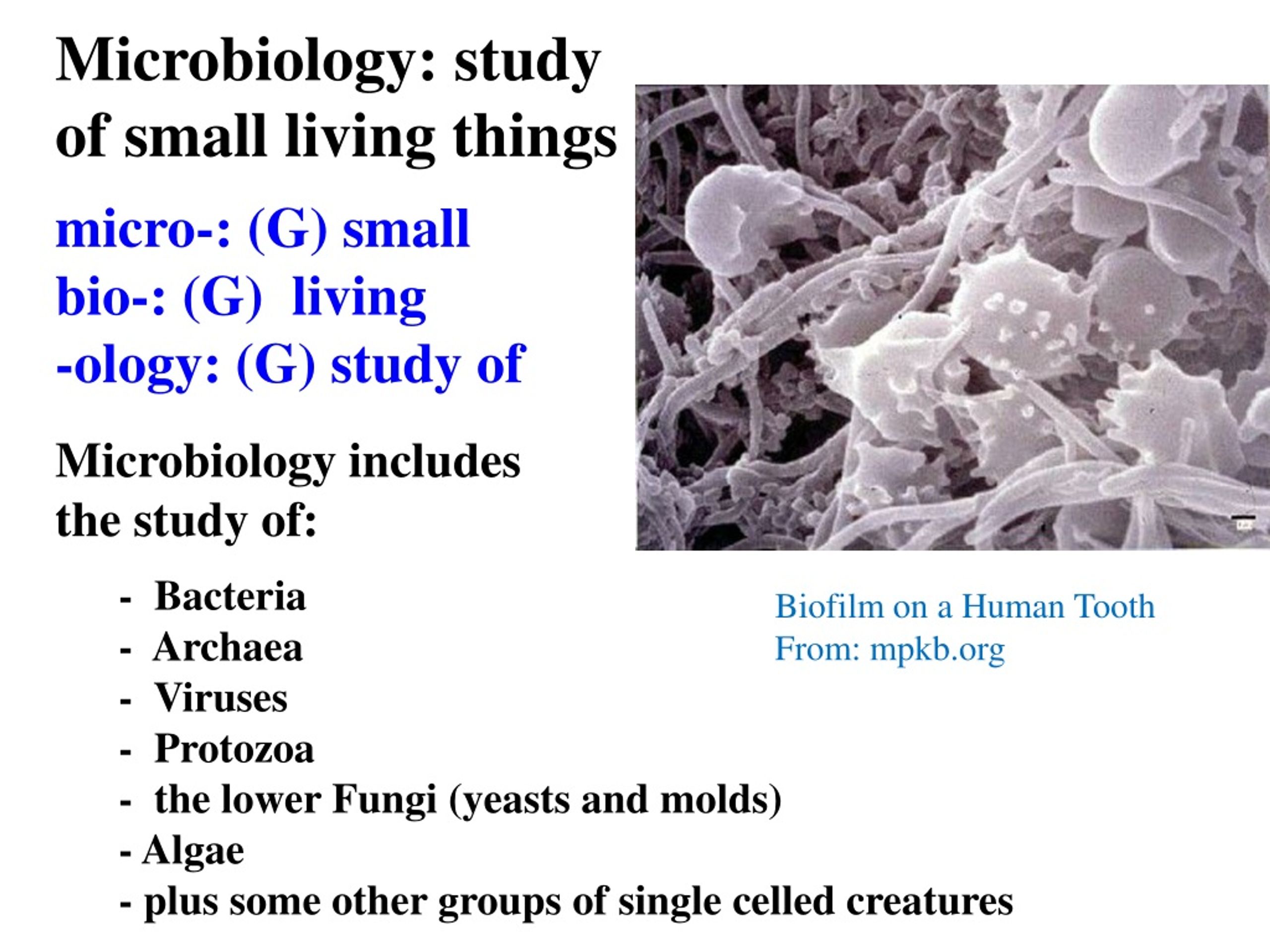 Microbiology: study of small living things

micro-: (G) small
bio-: (G) living
-ology: (G) study of

Microbiology includes the study of:

- Bacteria
- Archaea
- Viruses
- Protozoa
- the lower Fungi (yeasts and molds)
- Algae
- plus some other groups of single celled creatures

Biofilm on a Human Tooth
From: mpkb.org